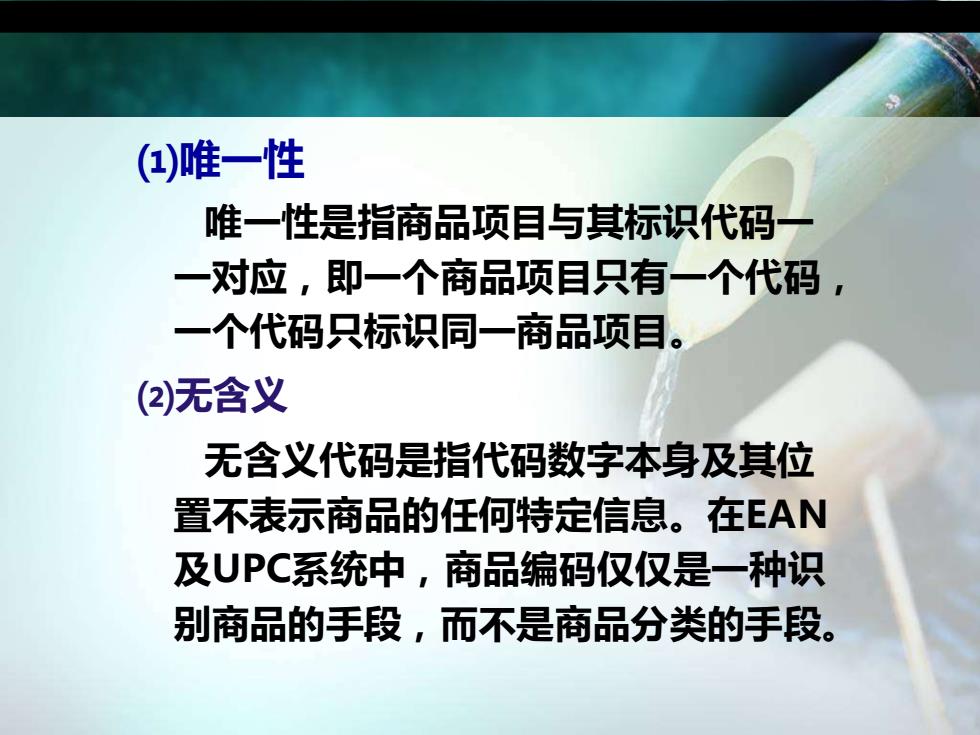 ⑴唯一性

唯一性是指商品项目与其标识代码一一对应，即一个商品项目只有一个代码，一个代码只标识同一商品项目。

⑵无含义

无含义代码是指代码数字本身及其位置不表示商品的任何特定信息。在EAN及UPC系统中，商品编码仅仅是一种识别商品的手段，而不是商品分类的手段。